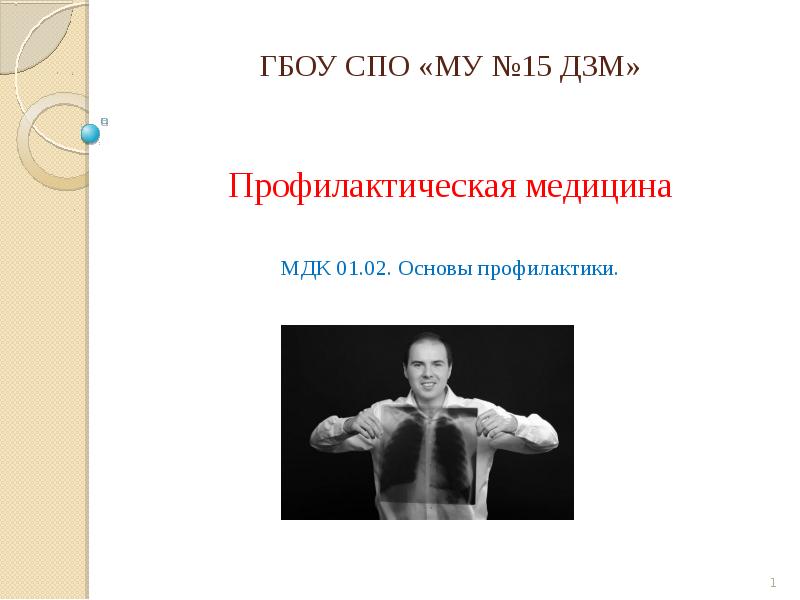 ГБОУ СПО «МУ №15 ДЗМ»

Профилактическая медицина

МДК 01.02. Основы профилактики.

1